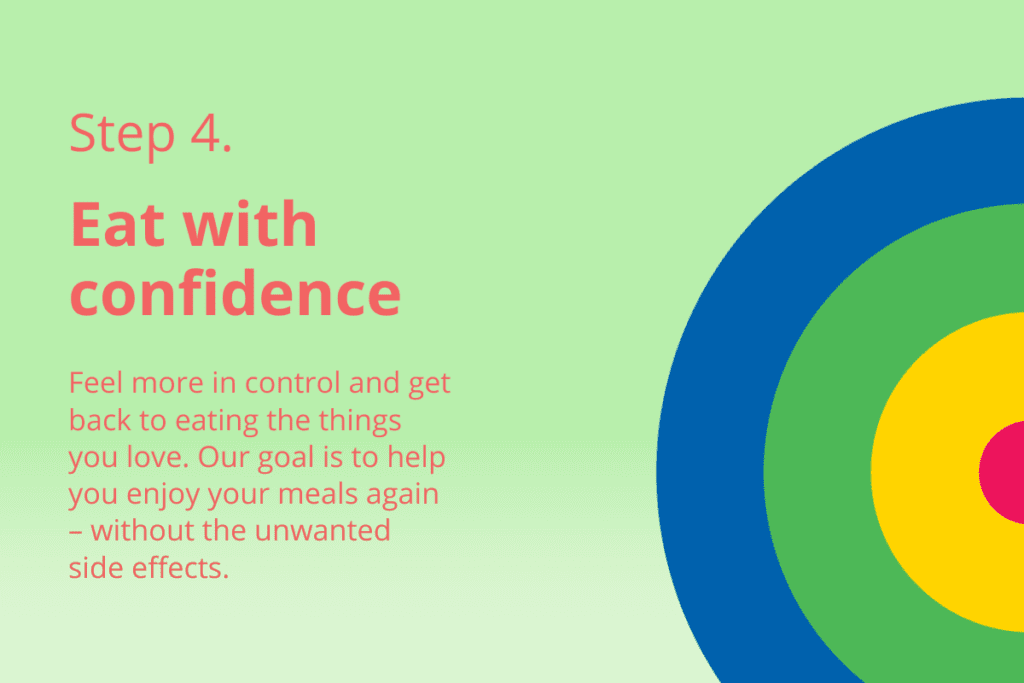 Step 4.

Eat with confidence

Feel more in control and get back to eating the things you love. Our goal is to help you enjoy your meals again – without the unwanted side effects.